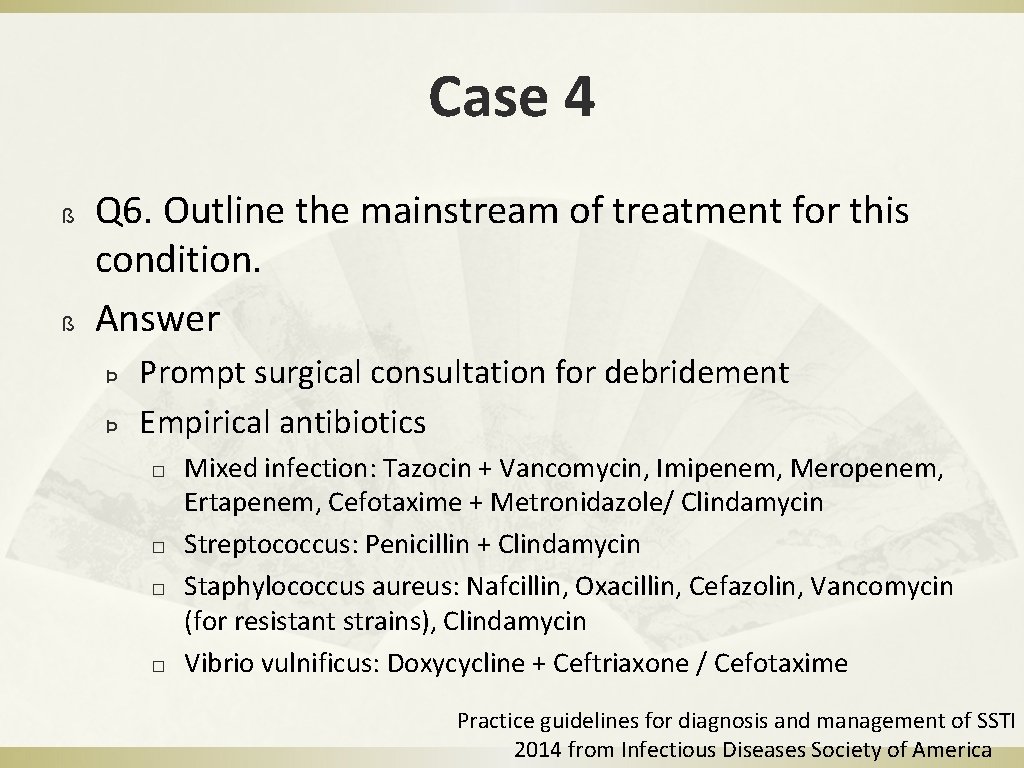 Case 4

ß Q6. Outline the mainstream of treatment for this condition.

ß Answer

Þ Prompt surgical consultation for debridement

Þ Empirical antibiotics

□ Mixed infection: Tazocin + Vancomycin, Imipenem, Meropenem, Ertapenem, Cefotaxime + Metronidazole/ Clindamycin

□ Streptococcus: Penicillin + Clindamycin

□ Staphylococcus aureus: Nafcillin, Oxacillin, Cefazolin, Vancomycin (for resistant strains), Clindamycin

□ Vibrio vulnificus: Doxycycline + Ceftriaxone / Cefotaxime

Practice guidelines for diagnosis and management of SSTI 2014 from Infectious Diseases Society of America